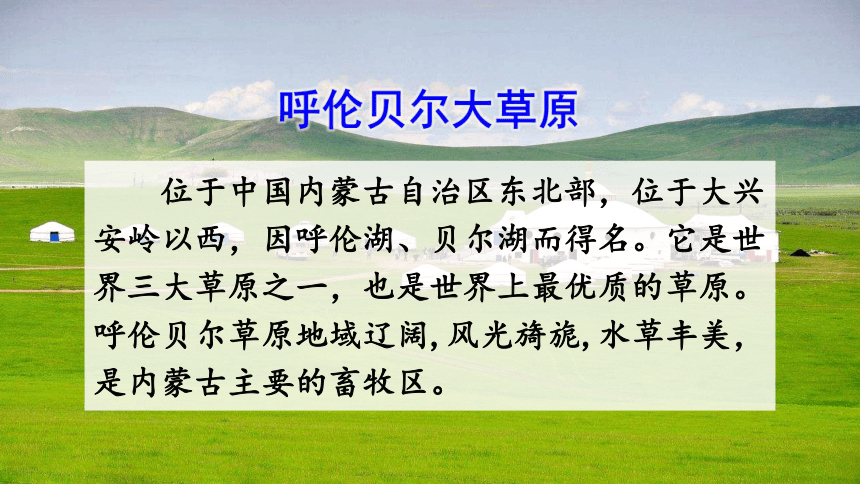 呼伦贝尔大草原

位于中国内蒙古自治区东北部，位于大兴安岭以西，因呼伦湖、贝尔湖而得名。它是世界三大草原之一，也是世界上最优质的草原。呼伦贝尔草原地域辽阔，风光旖旎，水草丰美，是内蒙古主要的畜牧区。